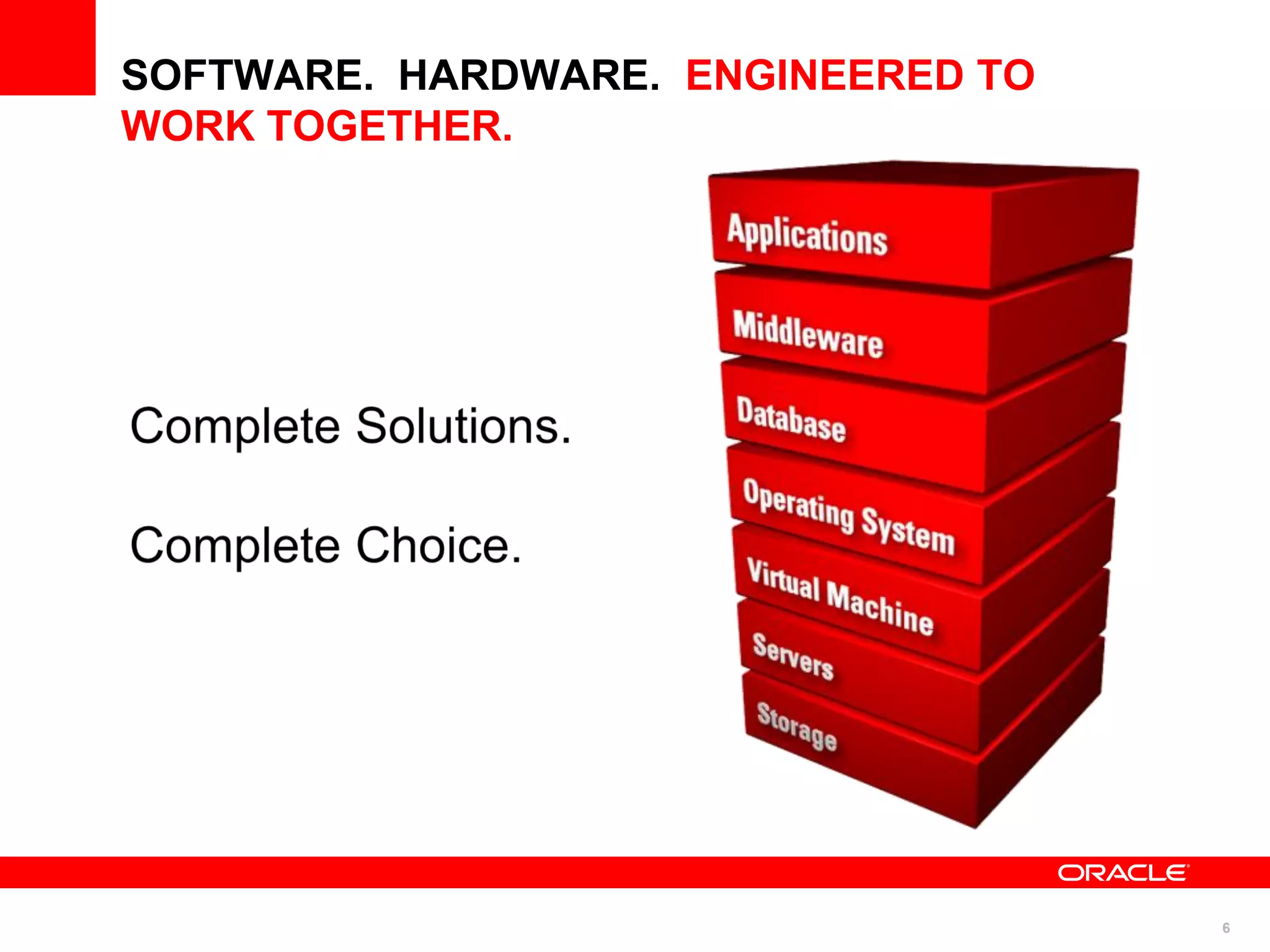 SOFTWARE. HARDWARE. ENGINEERED TO WORK TOGETHER.

Complete Solutions.

Complete Choice.

Applications
Middleware
Database
Operating System
Virtual Machine
Servers
Storage

ORACLE

6